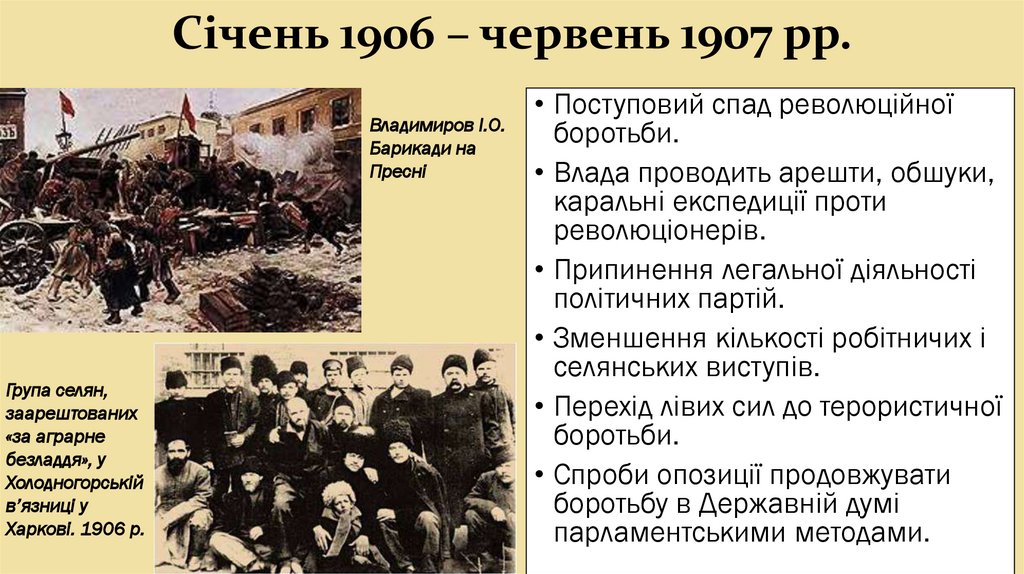 Січень 1906 – червень 1907 рр.

Владимиров І.О. Барикади на Пресні

Група селян, заарештованих «за аграрне безладдя», у Холодногорській в'язниці у Харкові. 1906 р.

• Поступовий спад революційної боротьби.
• Влада проводить арешти, обшуки, каральні експедиції проти революціонерів.
• Припинення легальної діяльності політичних партій.
• Зменшення кількості робітничих і селянських виступів.
• Перехід лівих сил до терористичної боротьби.
• Спроби опозиції продовжувати боротьбу в Державній думі парламентськими методами.